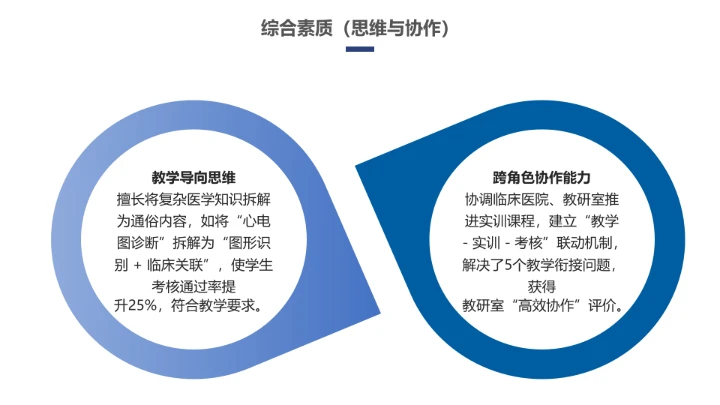 综合素质（思维与协作）

教学导向思维
擅长将复杂医学知识拆解为通俗内容，如将“心电图诊断”拆解为“图形识别 + 临床关联”，使学生考核通过率提升25%，符合教学要求。

跨角色协作能力
协调临床医院、教研室推进实训课程，建立“教学 - 实训 - 考核”联动机制，解决了5个教学衔接问题，获得教研室“高效协作”评价。